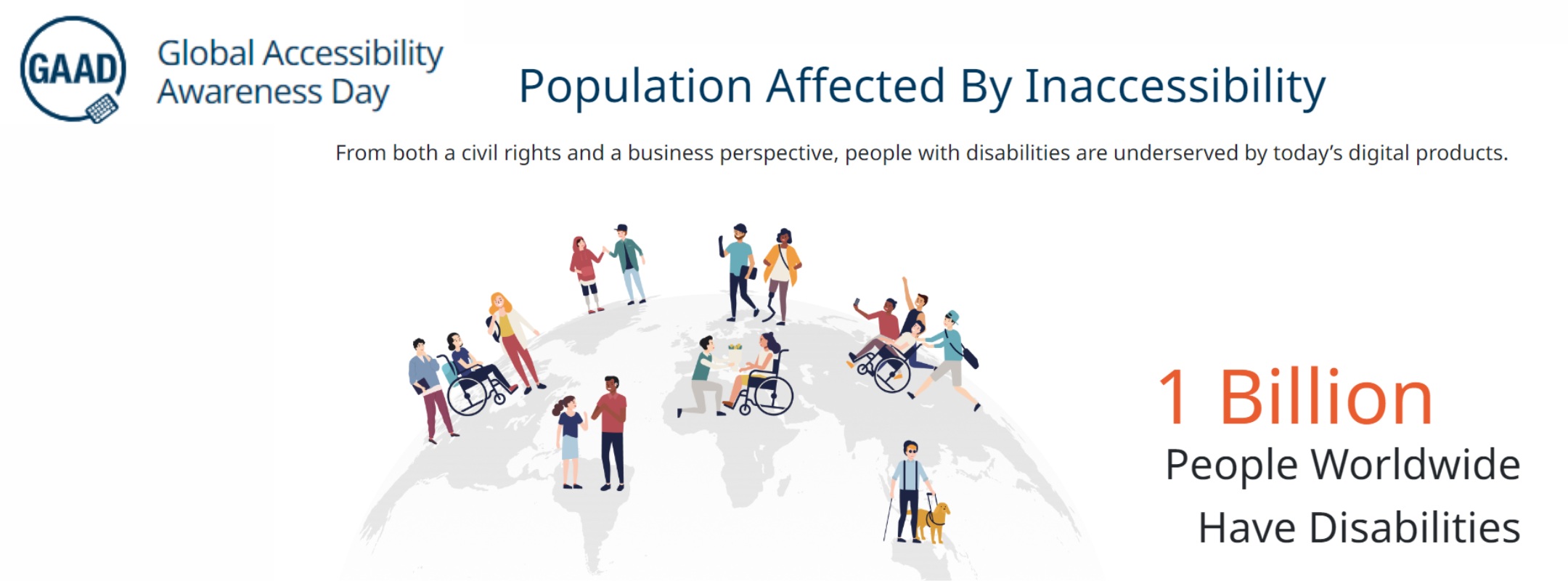 GAAD

Global Accessibility Awareness Day

Population Affected By Inaccessibility

From both a civil rights and a business perspective, people with disabilities are underserved by today's digital products.

1 Billion

People Worldwide Have Disabilities